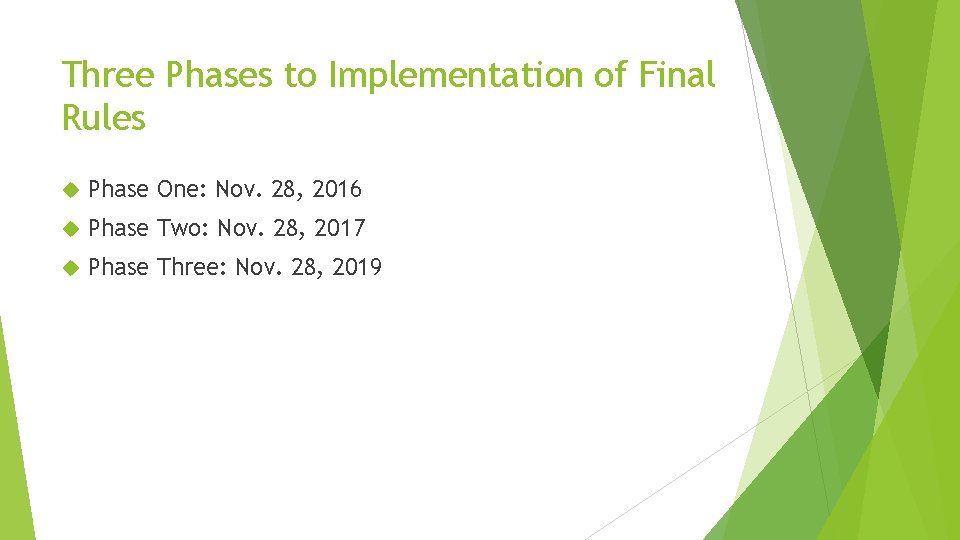 Three Phases to Implementation of Final Rules

Phase One: Nov. 28, 2016

Phase Two: Nov. 28, 2017

Phase Three: Nov. 28, 2019